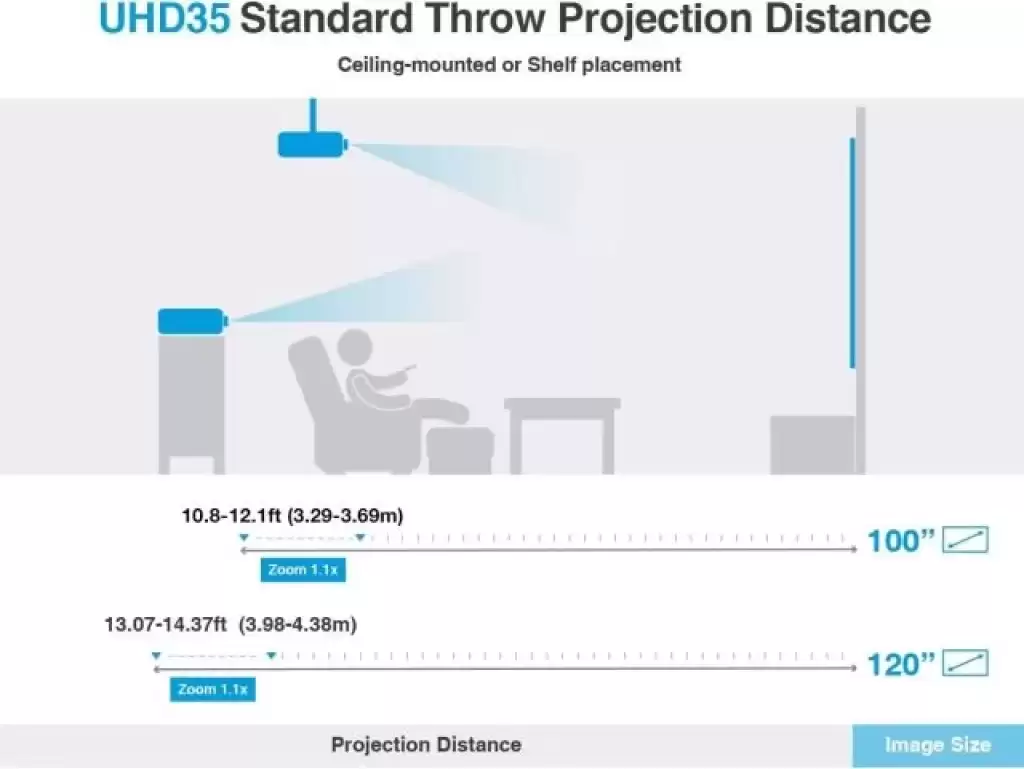 UHD35 Standard Throw Projection Distance

Ceiling-mounted or Shelf placement

10.8-12.1ft (3.29-3.69m)

Zoom 1.1x

100"

13.07-14.37ft (3.98-4.38m)

Zoom 1.1x

120"

Projection Distance

Image Size